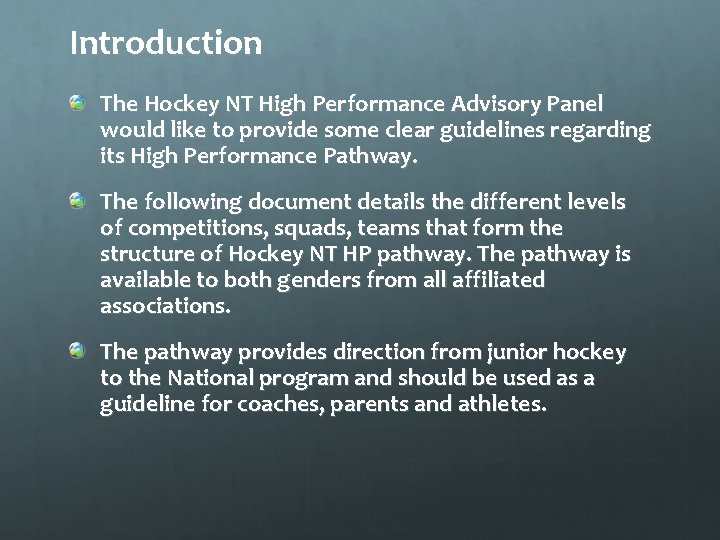 Introduction

The Hockey NT High Performance Advisory Panel would like to provide some clear guidelines regarding its High Performance Pathway.

The following document details the different levels of competitions, squads, teams that form the structure of Hockey NT HP pathway. The pathway is available to both genders from all affiliated associations.

The pathway provides direction from junior hockey to the National program and should be used as a guideline for coaches, parents and athletes.